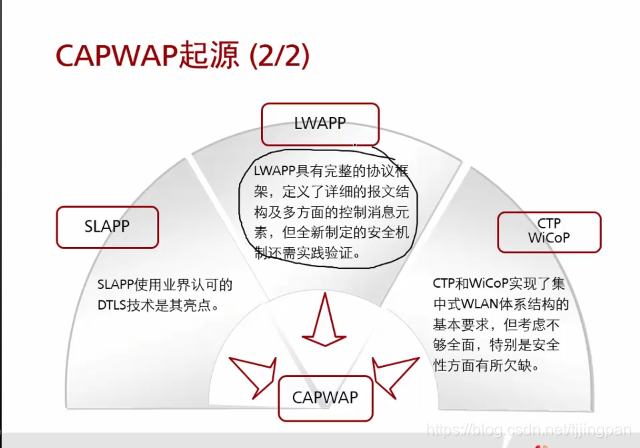 CAPWAP起源 (2/2)

LWAPP

LWAPP具有完整的协议框架，定义了详细的报文结构及多方面的控制消息元素，但全新制定的安全机制还需实践验证。

SLAPP

SLAPP使用业界认可的DTLS技术是其亮点。

CTP
WiCoP

CTP和WiCoP实现了集中式WLAN体系结构的基本要求，但考虑不够全面，特别是安全性方面有所欠缺。

CAPWAP

https://blog.csdn.net/tjjingpan